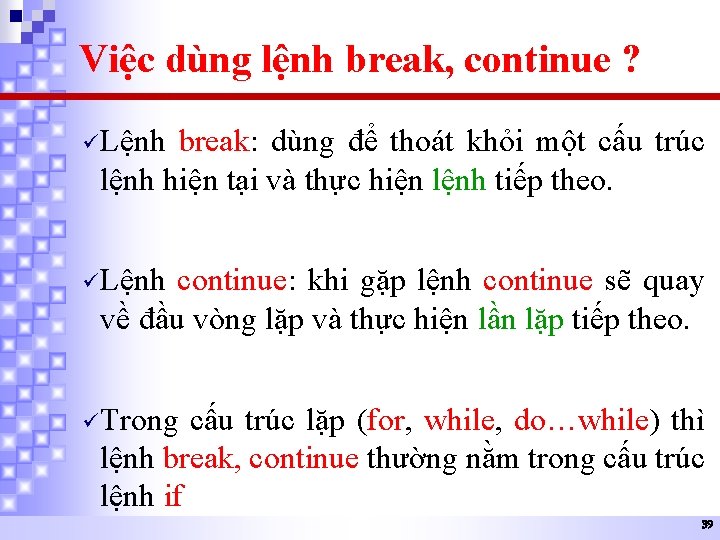 Việc dùng lệnh break, continue ?

✓Lệnh break: dùng để thoát khỏi một cấu trúc lệnh hiện tại và thực hiện lệnh tiếp theo.

✓Lệnh continue: khi gặp lệnh continue sẽ quay về đầu vòng lặp và thực hiện lần lặp tiếp theo.

✓Trong cấu trúc lặp (for, while, do…while) thì lệnh break, continue thường nằm trong cấu trúc lệnh if

39